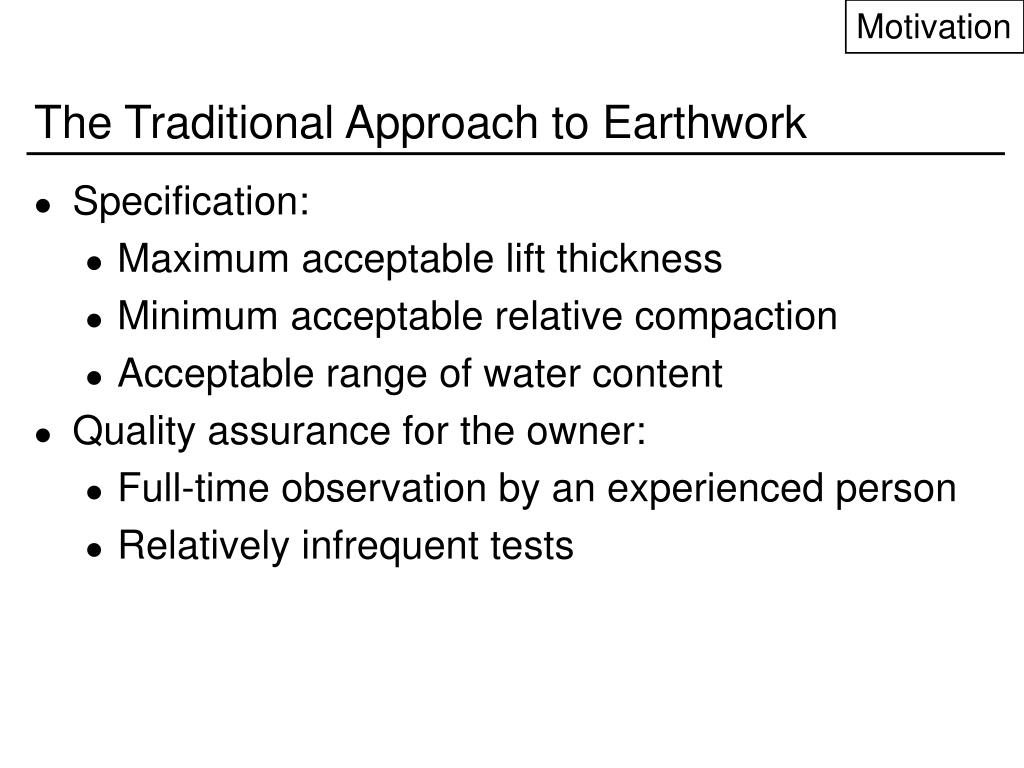 Motivation

The Traditional Approach to Earthwork

- Specification:
  - Maximum acceptable lift thickness
  - Minimum acceptable relative compaction
  - Acceptable range of water content
- Quality assurance for the owner:
  - Full-time observation by an experienced person
  - Relatively infrequent tests